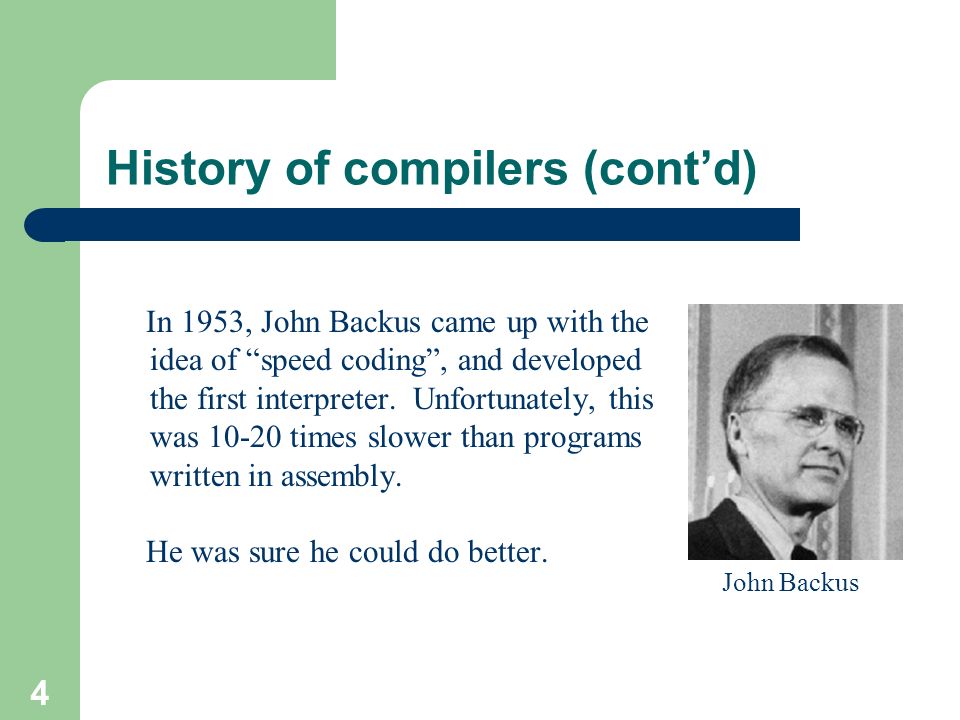 History of compilers (cont’d)

In 1953, John Backus came up with the idea of “speed coding”, and developed the first interpreter. Unfortunately, this was 10-20 times slower than programs written in assembly.

He was sure he could do better.

John Backus

4